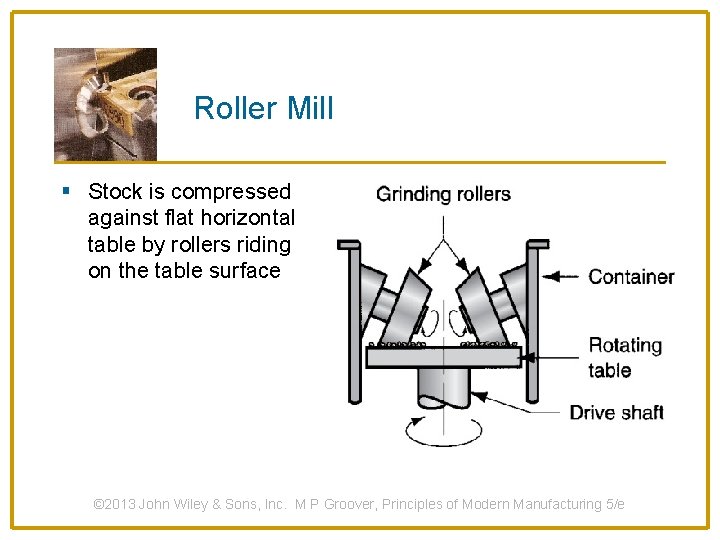 Roller Mill

▪ Stock is compressed against flat horizontal table by rollers riding on the table surface

Grinding rollers

Container

Rotating table

Drive shaft

©2013 John Wiley & Sons, Inc. M P Groover, Principles of Modern Manufacturing 5/e